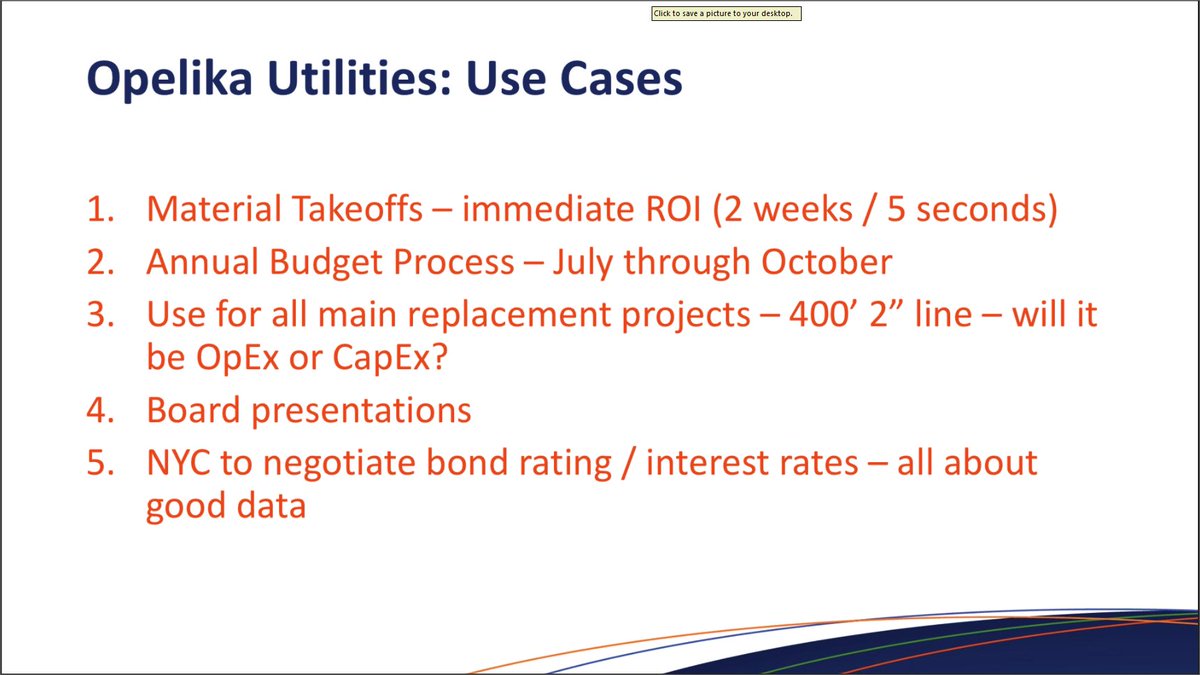 Click to save a picture to your desktop.

Opelika Utilities: Use Cases

1. Material Takeoffs – immediate ROI (2 weeks / 5 seconds)
2. Annual Budget Process – July through October
3. Use for all main replacement projects – 400’ 2” line – will it be OpEx or CapEx?
4. Board presentations
5. NYC to negotiate bond rating / interest rates – all about good data